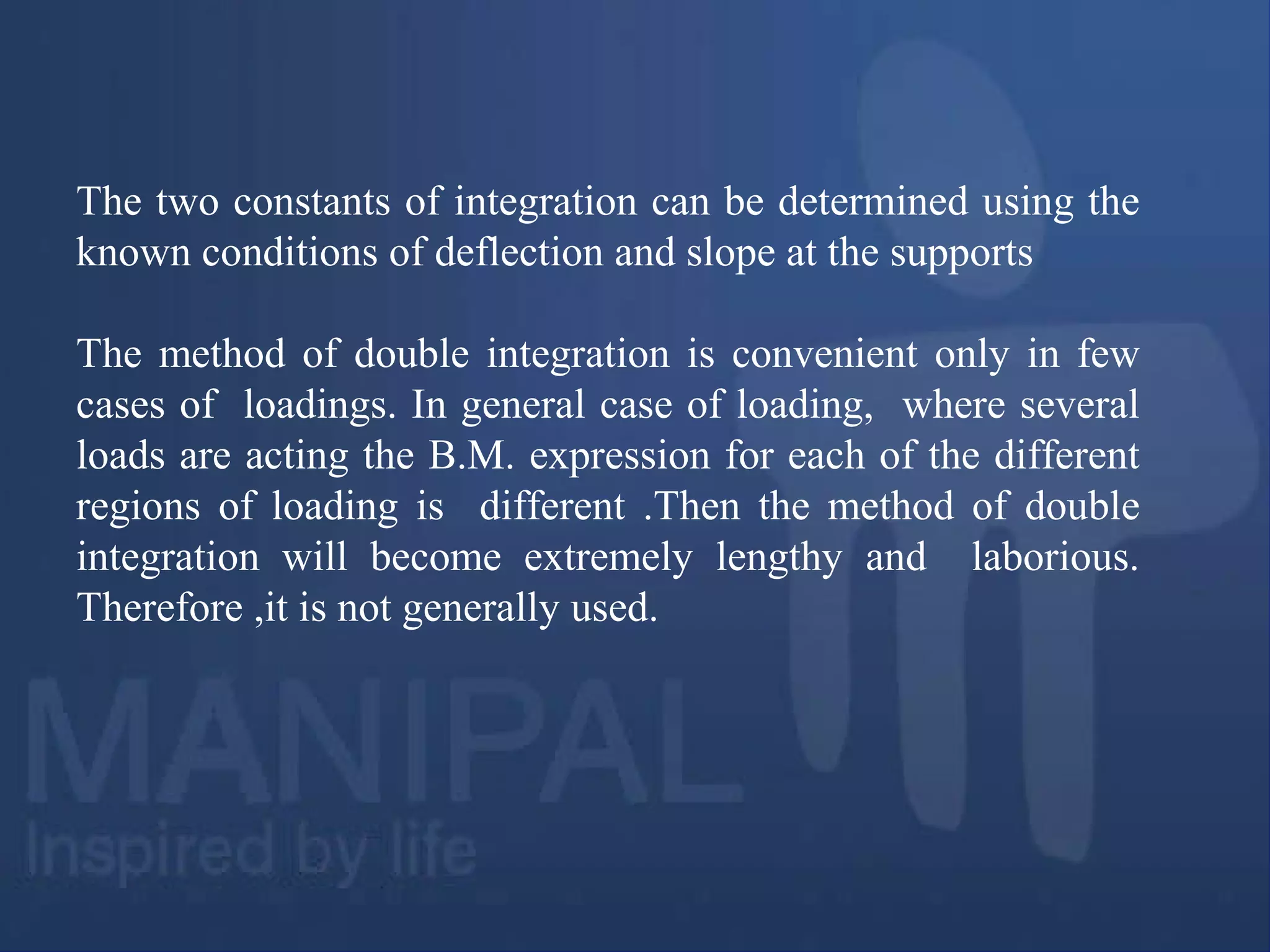 The two constants of integration can be determined using the known conditions of deflection and slope at the supports

The method of double integration is convenient only in few cases of loadings. In general case of loading, where several loads are acting the B.M. expression for each of the different regions of loading is different .Then the method of double integration will become extremely lengthy and laborious. Therefore ,it is not generally used.

MANIPAL
Inspired by life